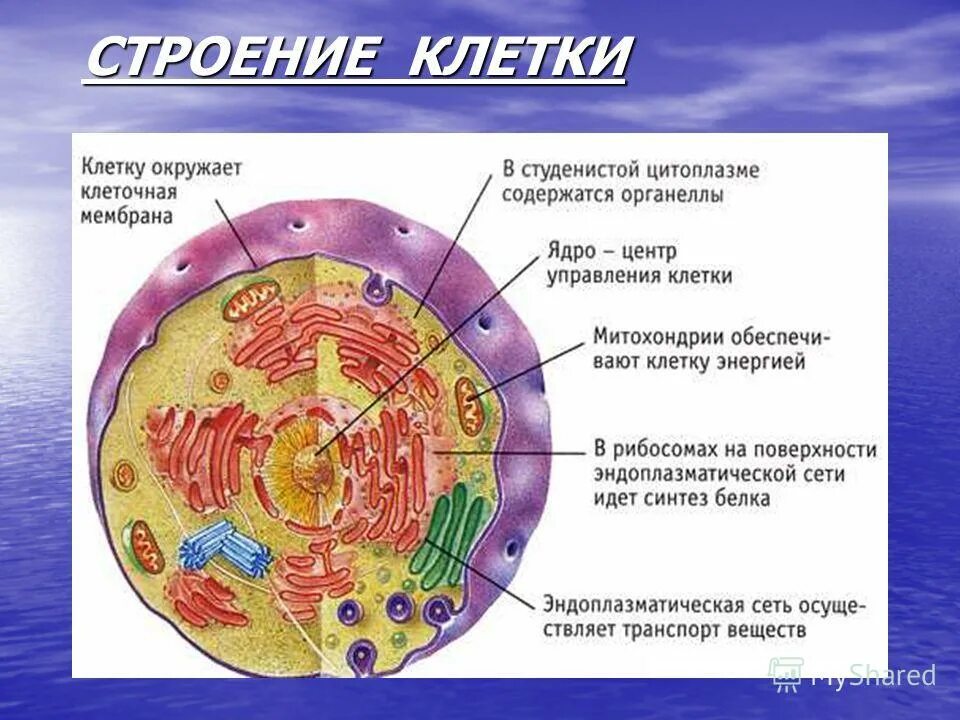 СТРОЕНИЕ КЛЕТКИ

Клетку окружает клеточная мембрана

В студенистой цитоплазме содержатся органеллы

Ядро – центр управления клетки

Митохондрии обеспечивают клетку энергией

В рибосомах на поверхности эндоплазматической сети идет синтез белка

Эндоплазматическая сеть осуществляет транспорт веществ

MyShared